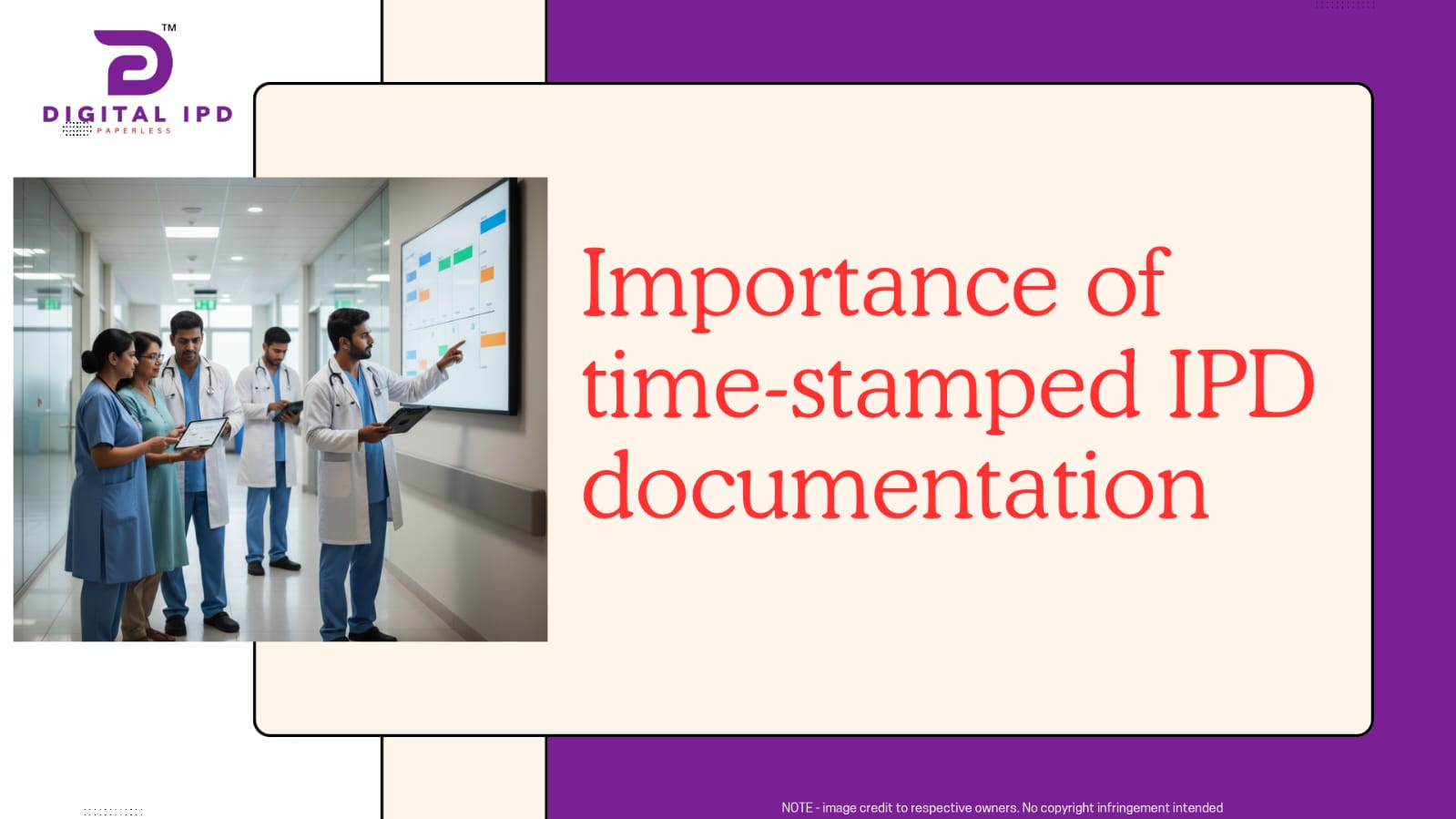 TM
DIGITAL IPD
PAPERLESS

Importance of time-stamped IPD documentation

NOTE - image credit to respective owners. No copyright infringement intended